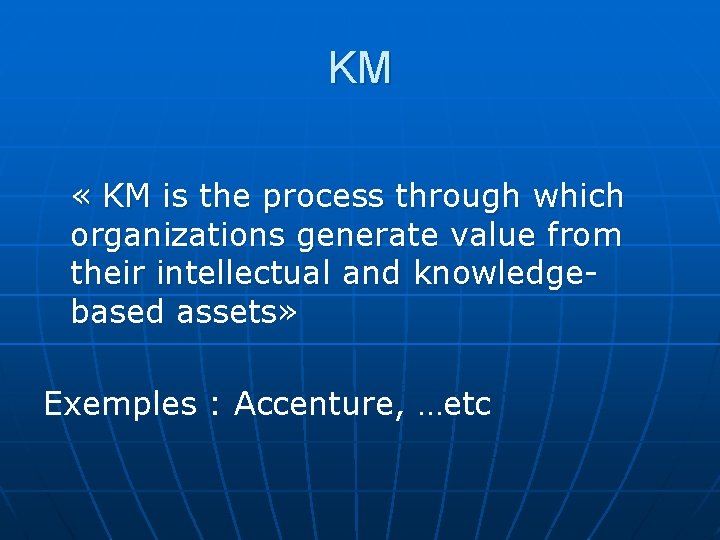 KM

« KM is the process through which organizations generate value from their intellectual and knowledge-based assets»

Exemples : Accenture, …etc